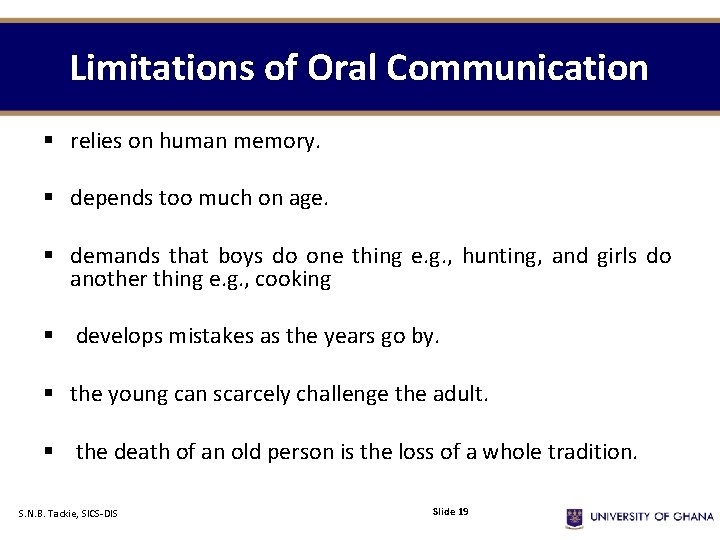 Limitations of Oral Communication

▪ relies on human memory.

▪ depends too much on age.

▪ demands that boys do one thing e.g., hunting, and girls do another thing e.g., cooking

▪ develops mistakes as the years go by.

▪ the young can scarcely challenge the adult.

▪ the death of an old person is the loss of a whole tradition.

S.N.B. Tackie, SICS-DIS

Slide 19

UNIVERSITY OF GHANA